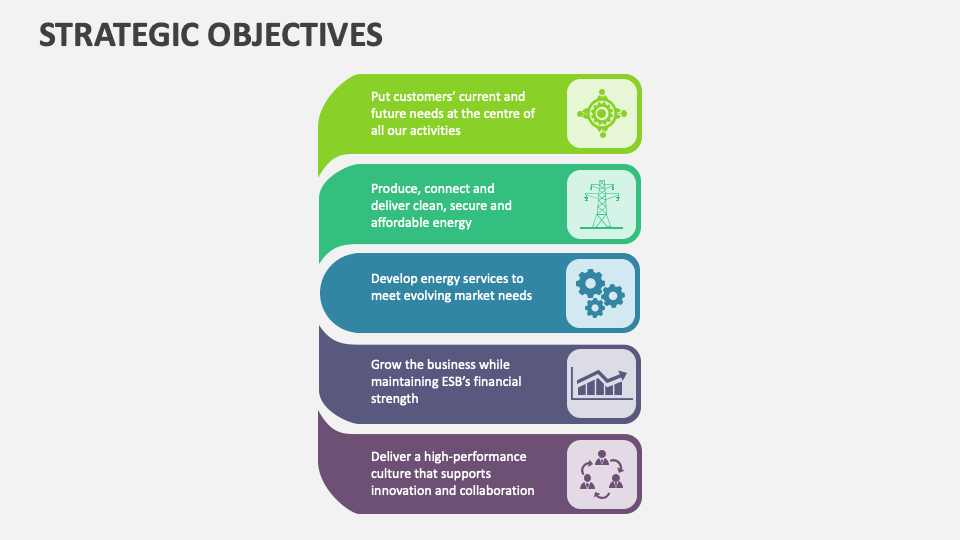 STRATEGIC OBJECTIVES

Put customers' current and future needs at the centre of all our activities

Produce, connect and deliver clean, secure and affordable energy

Develop energy services to meet evolving market needs

Grow the business while maintaining ESB's financial strength

Deliver a high-performance culture that supports innovation and collaboration